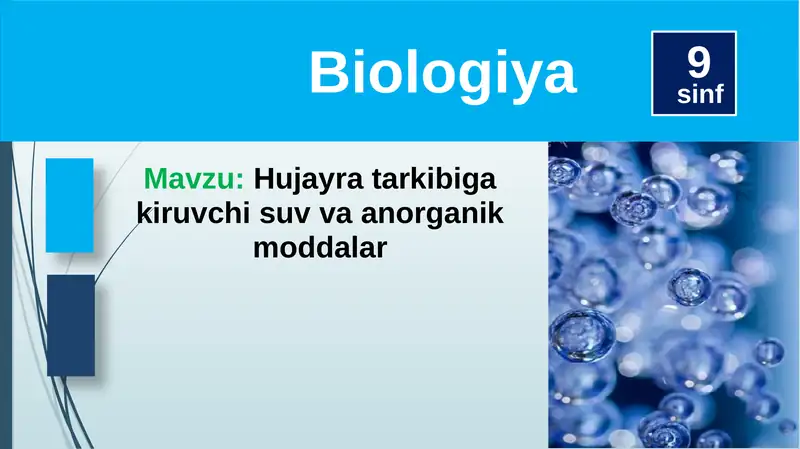 Biologiya

9
sinf

Mavzu: Hujayra tarkibiga kiruvchi suv va anorganik moddalar